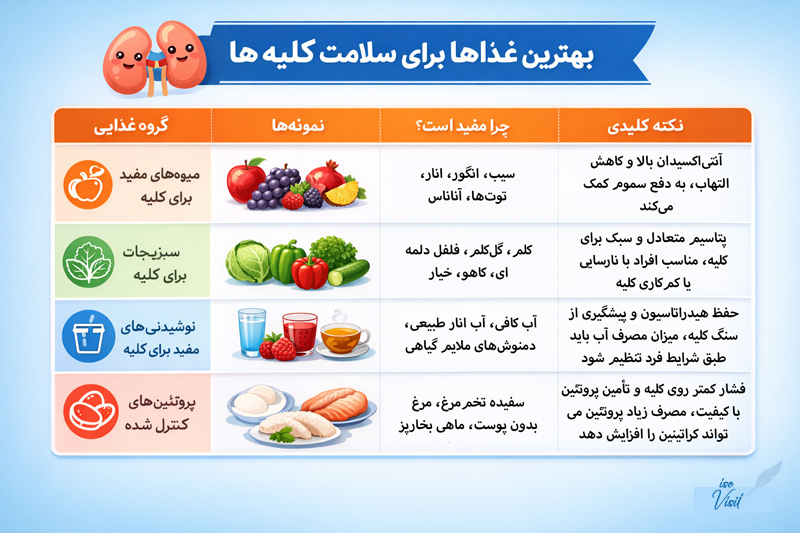 بهترین غذاها برای سلامت کلیه ها

| گروه غذایی | نمونه‌ها | چرا مفید است؟ | نکته کلیدی |
|---|---|---|---|
| میوه‌های مفید برای کلیه | | سیب، انگور، انار، توت‌ها، آناناس | آنتی‌اکسیدان بالا و کاهش التهاب، به دفع سموم کمک می‌کند |
| سبزیجات برای کلیه | | کلم ، گل‌کلم ، فلفل دلمه ای، کاهو، خیار | پتاسیم متعادل و سبک برای کلیه، مناسب افراد با نارسایی یا کم‌کاری کلیه |
| نوشیدنی‌های مفید برای کلیه | | آب کافی، آب انار طبیعی، دمنوش‌های ملایم گیاهی | حفظ هیدراتاسیون و پیشگیری از سنگ کلیه، میزان مصرف آب باید طبق شرایط فرد تنظیم شود |
| پروتئین‌های کنترل شده | | سفیده تخم مرغ، مرغ بدون پوست، ماهی بخارپز | فشار کمتر روی کلیه و تأمین پروتئین با کیفیت، مصرف زیاد پروتئین می تواند کراتینین را افزایش دهد |

iso Visit